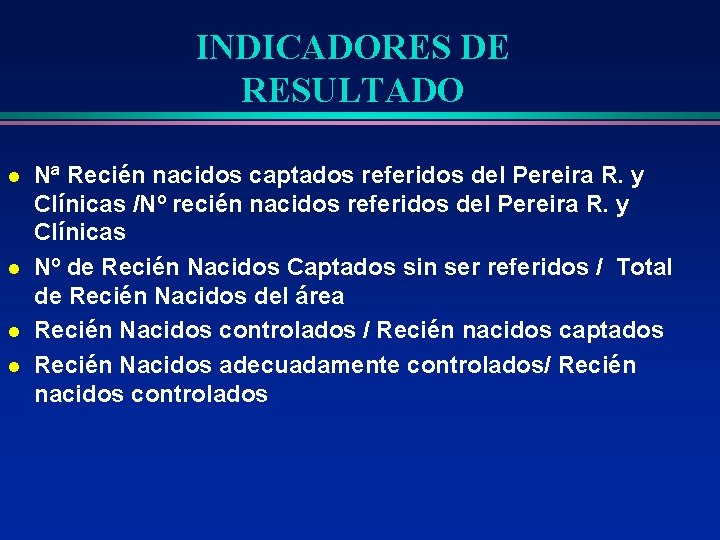 INDICADORES DE RESULTADO

- Nª Recién nacidos captados referidos del Pereira R. y Clínicas /Nº recién nacidos referidos del Pereira R. y Clínicas
- Nº de Recién Nacidos Captados sin ser referidos / Total de Recién Nacidos del área
- Recién Nacidos controlados / Recién nacidos captados
- Recién Nacidos adecuadamente controlados/ Recién nacidos controlados